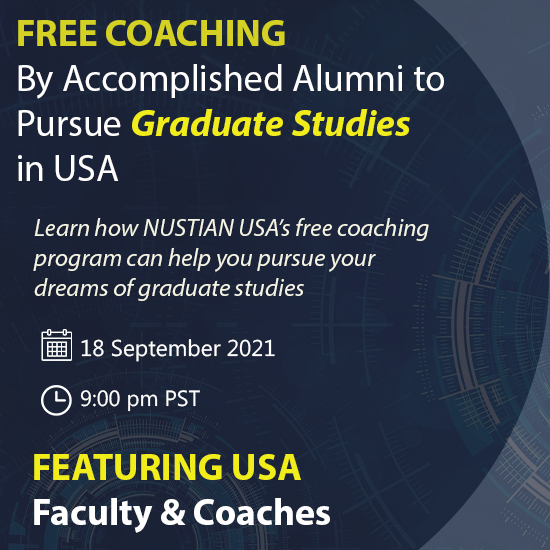 FREE COACHING
By Accomplished Alumni to Pursue Graduate Studies in USA

Learn how NUSTIAN USA's free coaching program can help you pursue your dreams of graduate studies

18 September 2021

9:00 pm PST

FEATURING USA
Faculty & Coaches